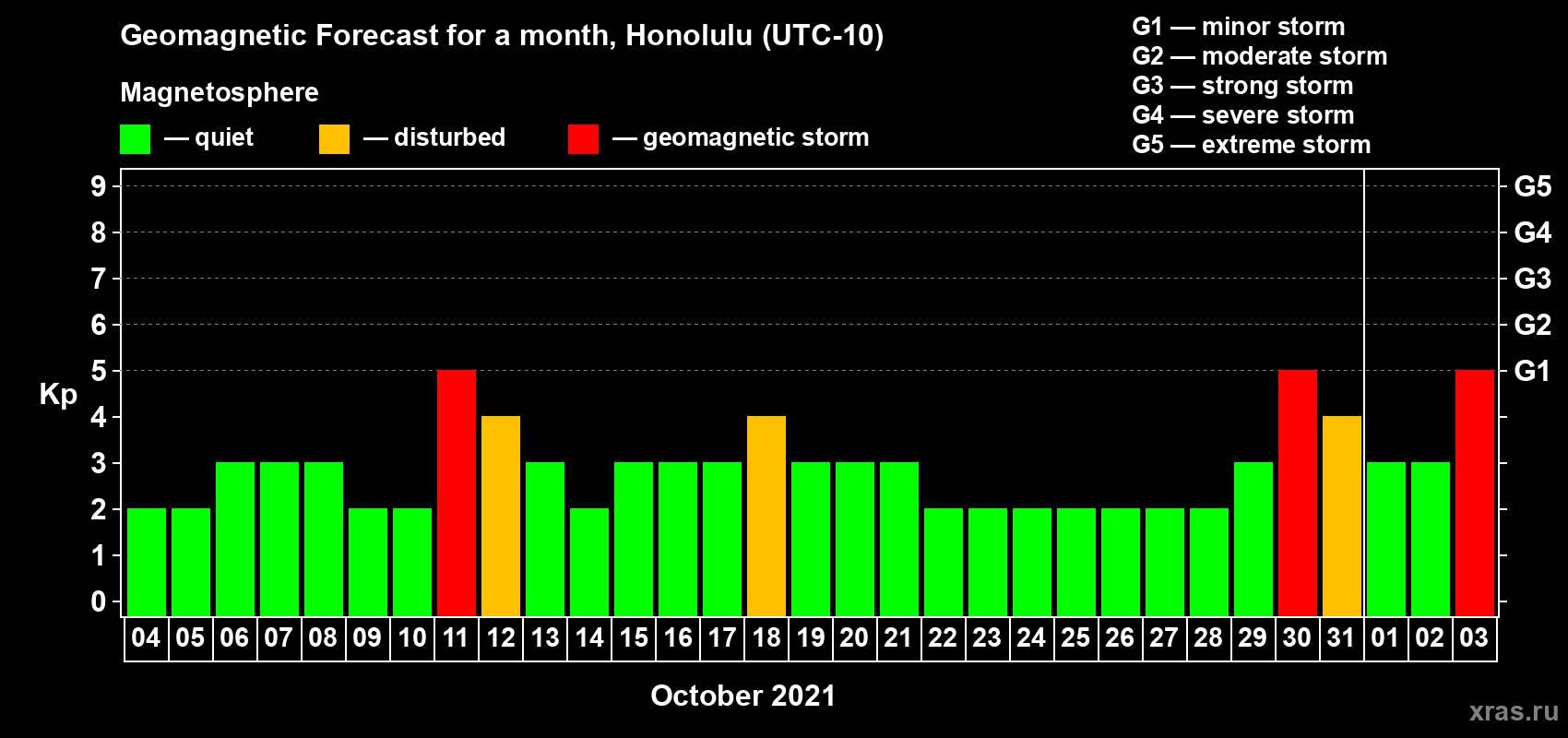 Geomagnetic Forecast for a month, Honolulu (UTC-10)

Magnetosphere

— quiet — disturbed — geomagnetic storm

G1 — minor storm
G2 — moderate storm
G3 — strong storm
G4 — severe storm
G5 — extreme storm

Kp

9 8 7 6 5 4 3 2 1 0

G5 G4 G3 G2 G1

04 05 06 07 08 09 10 11 12 13 14 15 16 17 18 19 20 21 22 23 24 25 26 27 28 29 30 31 01 02 03

October 2021

xras.ru